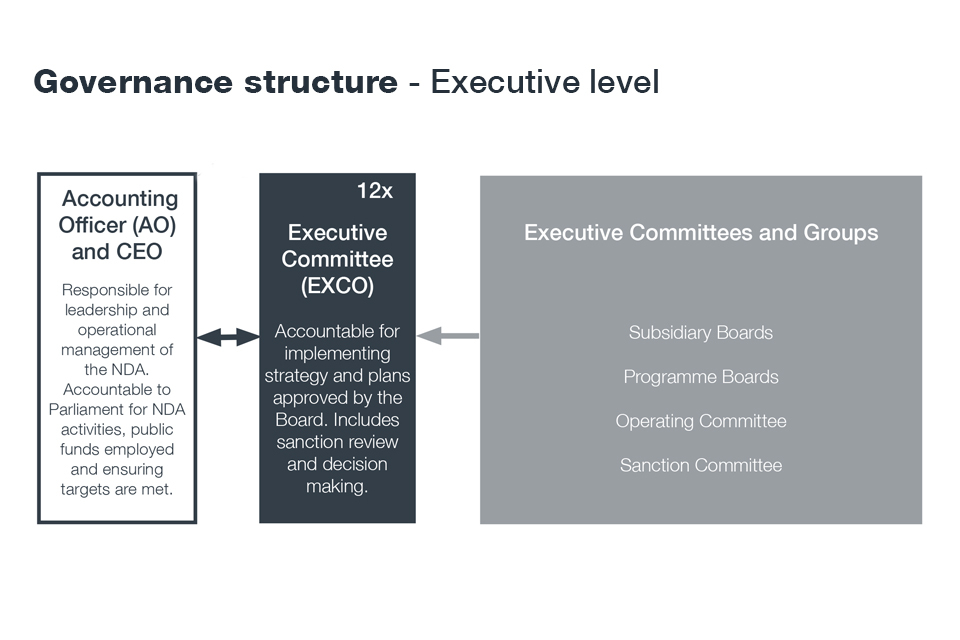 Governance structure - Executive level

Accounting Officer (AO) and CEO

Responsible for leadership and operational management of the NDA. Accountable to Parliament for NDA activities, public funds employed and ensuring targets are met.

12x

Executive Committee (EXCO)

Accountable for implementing strategy and plans approved by the Board. Includes sanction review and decision making.

Executive Committees and Groups

Subsidiary Boards

Programme Boards

Operating Committee

Sanction Committee